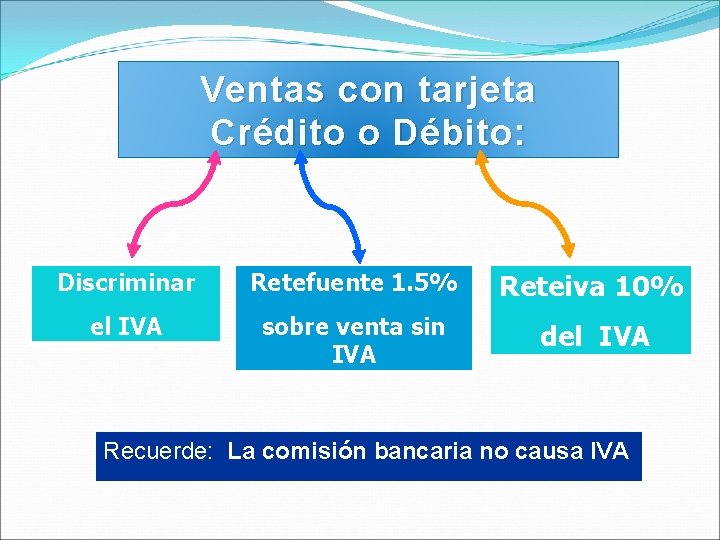 Ventas con tarjeta Crédito o Débito:

Discriminar el IVA

Retefuente 1.5% sobre venta sin IVA

Reteiva 10% del IVA

Recuerde: La comisión bancaria no causa IVA